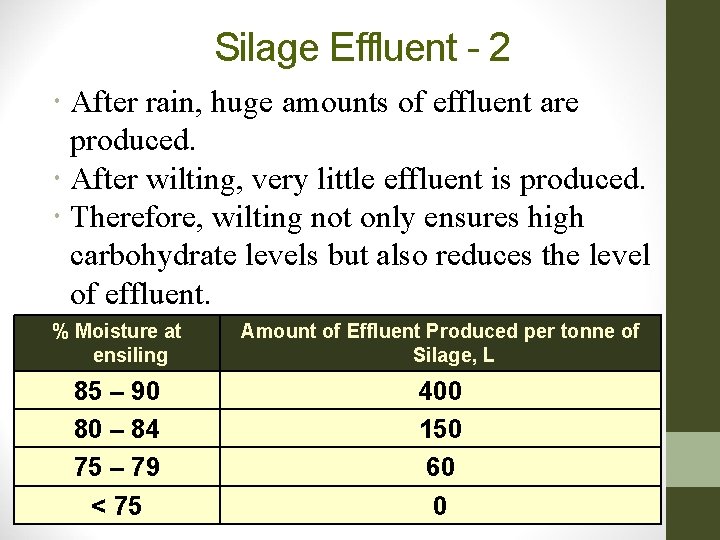 Silage Effluent - 2

• After rain, huge amounts of effluent are produced.
• After wilting, very little effluent is produced.
• Therefore, wilting not only ensures high carbohydrate levels but also reduces the level of effluent.

| % Moisture at ensiling | Amount of Effluent Produced per tonne of Silage, L |
|---|---|
| 85 – 90 | 400 |
| 80 – 84 | 150 |
| 75 – 79 | 60 |
| < 75 | 0 |